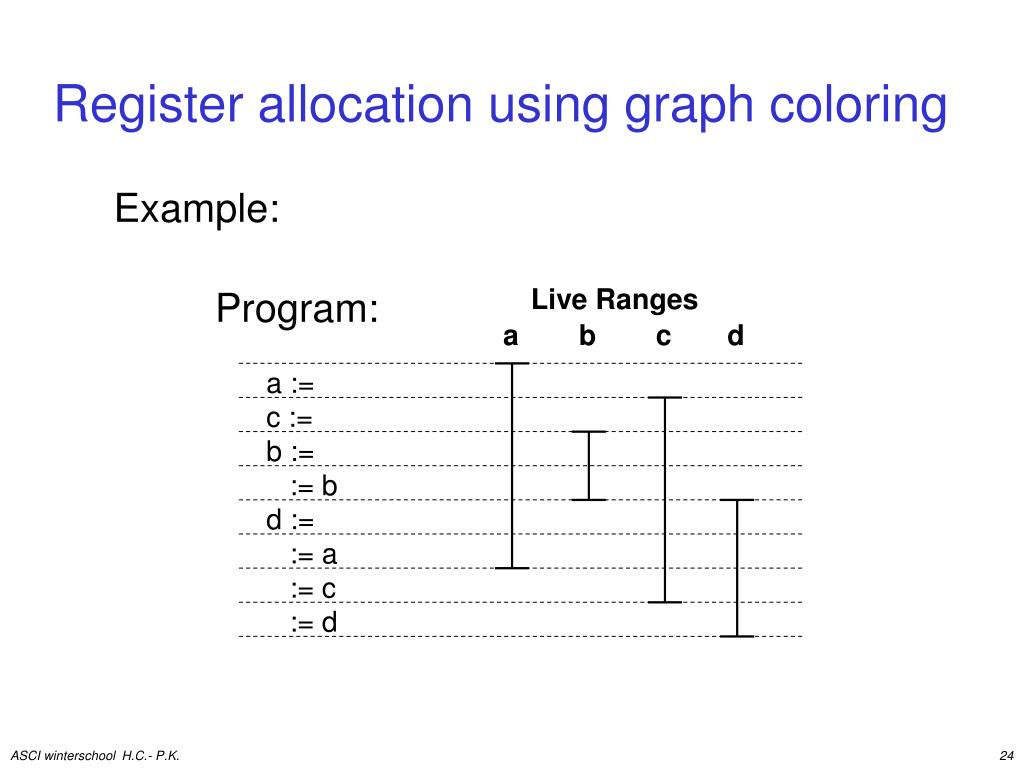 Register allocation using graph coloring

Example:

Program:

Live Ranges
a b c d

a :=
c :=
b :=
:= b
d :=
:= a
:= c
:= d

ASCI winterschool H.C.- P.K.

24